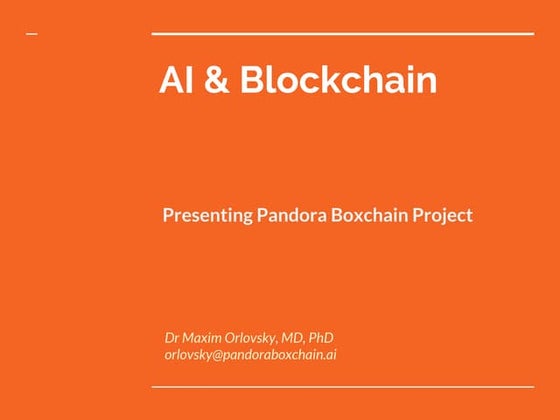 AI & Blockchain

Presenting Pandora Boxchain Project

Dr Maxim Orlovsky, MD, PhD
orlovsky@pandoraboxchain.ai